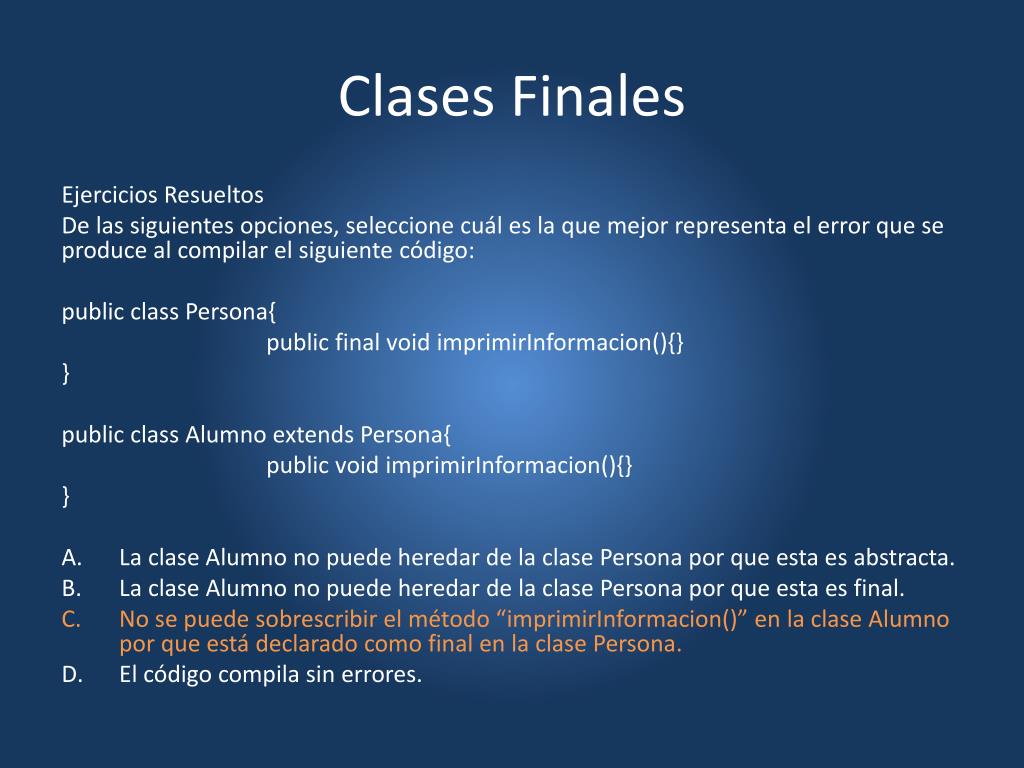 Clases Finales

Ejercicios Resueltos
De las siguientes opciones, seleccione cuál es la que mejor representa el error que se produce al compilar el siguiente código:

public class Persona{
public final void imprimirInformacion(){}
}

public class Alumno extends Persona{
public void imprimirInformacion(){}
}

A. La clase Alumno no puede heredar de la clase Persona por que esta es abstracta.
B. La clase Alumno no puede heredar de la clase Persona por que esta es final.
C. No se puede sobrescribir el método “imprimirInformacion()” en la clase Alumno por que está declarado como final en la clase Persona.
D. El código compila sin errores.